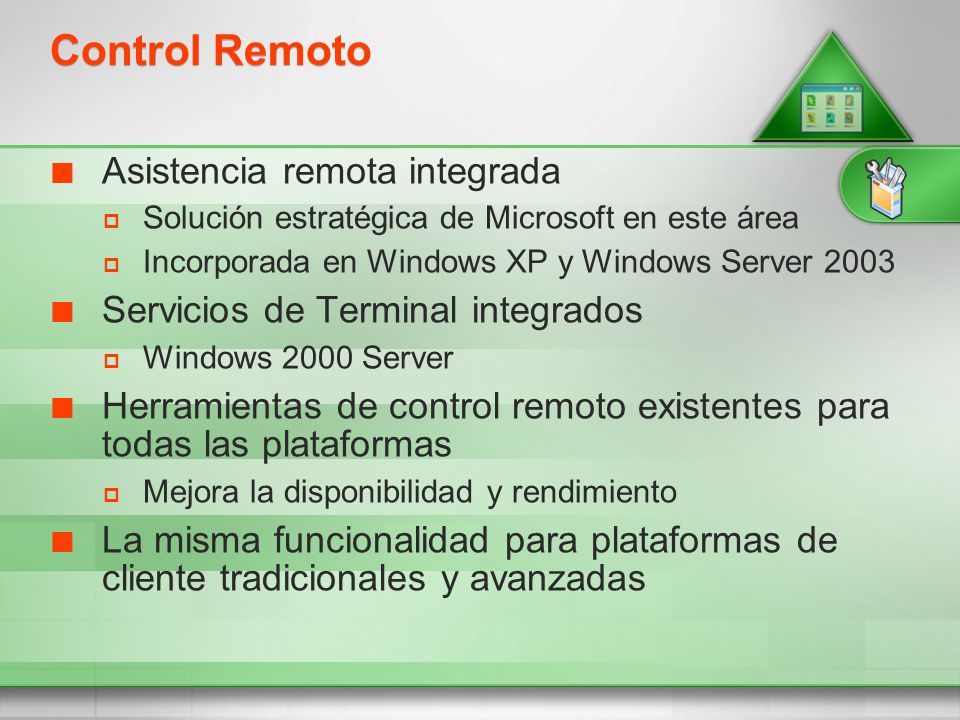 Control Remoto

Asistencia remota integrada

Solución estratégica de Microsoft en este área

Incorporada en Windows XP y Windows Server 2003

Servicios de Terminal integrados

Windows 2000 Server

Herramientas de control remoto existentes para todas las plataformas

Mejora la disponibilidad y rendimiento

La misma funcionalidad para plataformas de cliente tradicionales y avanzadas